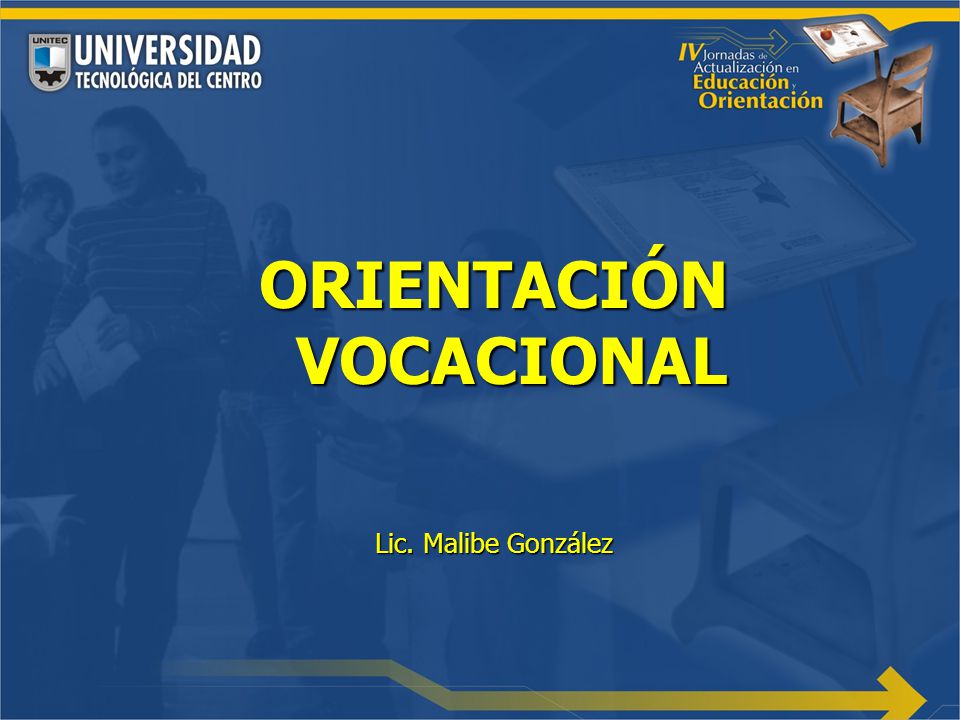 UNITEC UNIVERSIDAD TECNOLÓGICA DEL CENTRO

IV Jornadas de Actualización en Educación y Orientación

ORIENTACIÓN VOCACIONAL

Lic. Malibe González